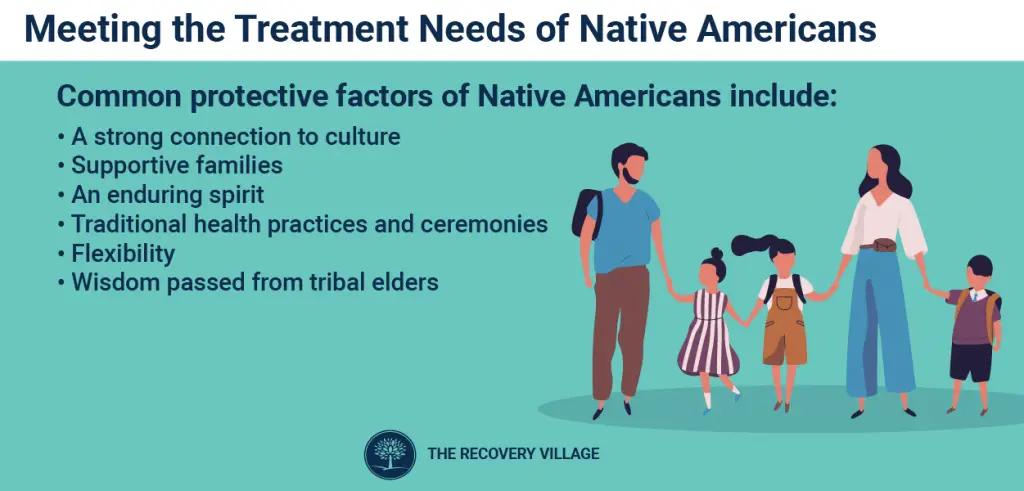 Meeting the Treatment Needs of Native Americans

Common protective factors of Native Americans include:

• A strong connection to culture
• Supportive families
• An enduring spirit
• Traditional health practices and ceremonies
• Flexibility
• Wisdom passed from tribal elders

THE RECOVERY VILLAGE